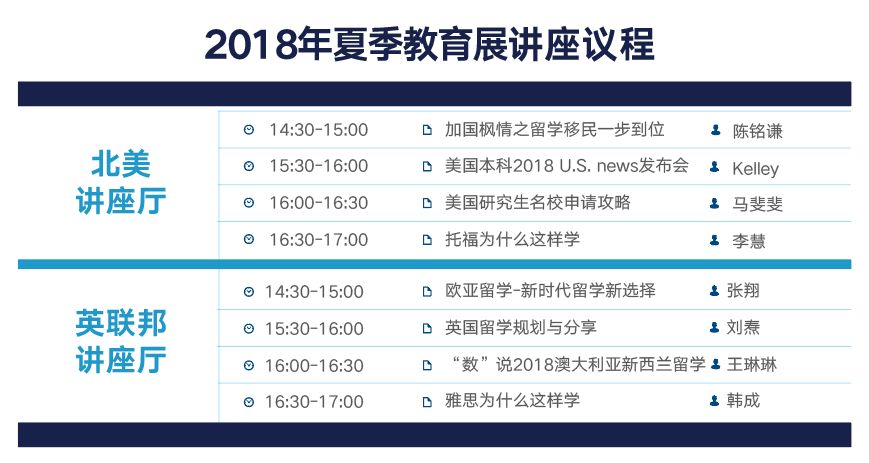 2018年夏季教育展讲座议程

| | | | |
|---|---|---|---|
| 北美讲座厅 | 14:30-15:00 | 加国枫情之留学移民一步到位 | 陈铭谦 |
| | 15:30-16:00 | 美国本科2018 U.S. news发布会 | Kelley |
| | 16:00-16:30 | 美国研究生名校申请攻略 | 马斐斐 |
| | 16:30-17:00 | 托福为什么这样学 | 李慧 |
| 英联邦讲座厅 | 14:30-15:00 | 欧亚留学-新时代留学新选择 | 张翔 |
| | 15:30-16:00 | 英国留学规划与分享 | 刘焘 |
| | 16:00-16:30 | “数”说2018澳大利亚新西兰留学 | 王琳琳 |
| | 16:30-17:00 | 雅思为什么这样学 | 韩成 |